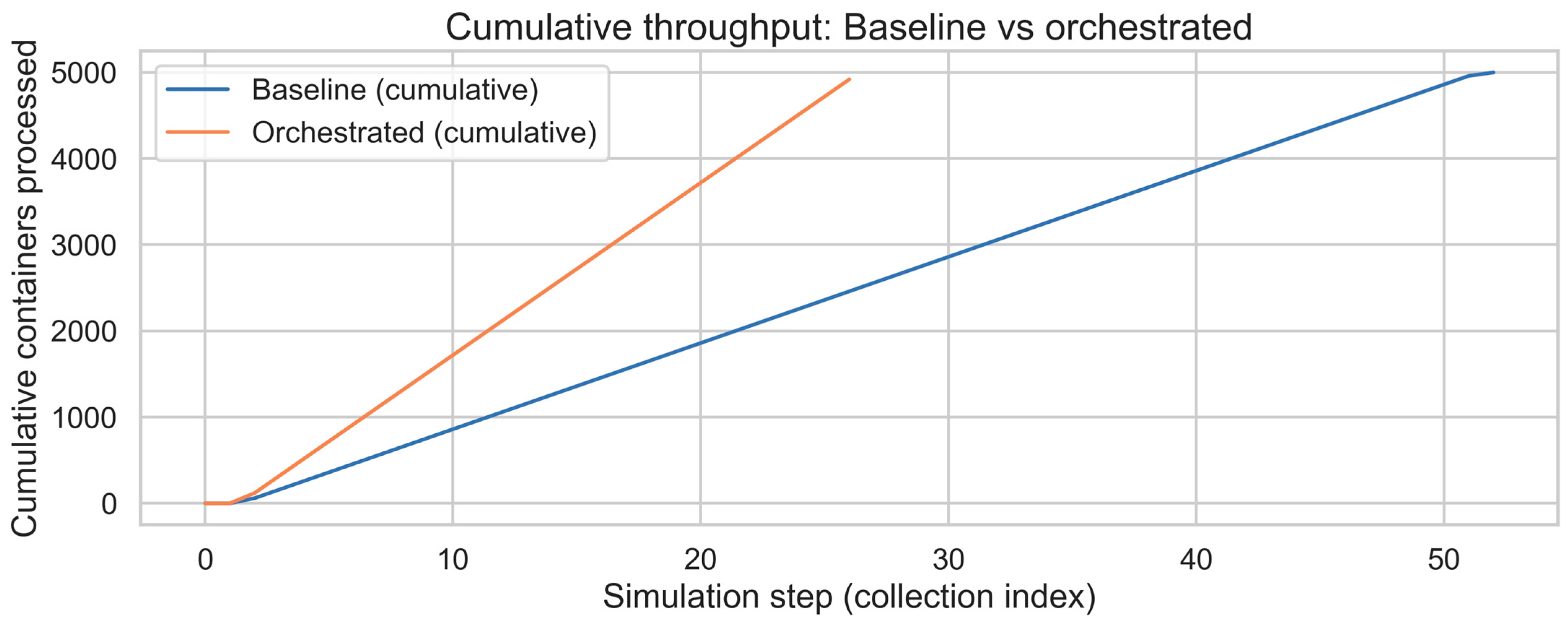 Cumulative throughput: Baseline vs orchestrated

Baseline (cumulative)
Orchestrated (cumulative)

Cumulative containers processed

5000
4000
3000
2000
1000
0

0
10
20
30
40
50

Simulation step (collection index)